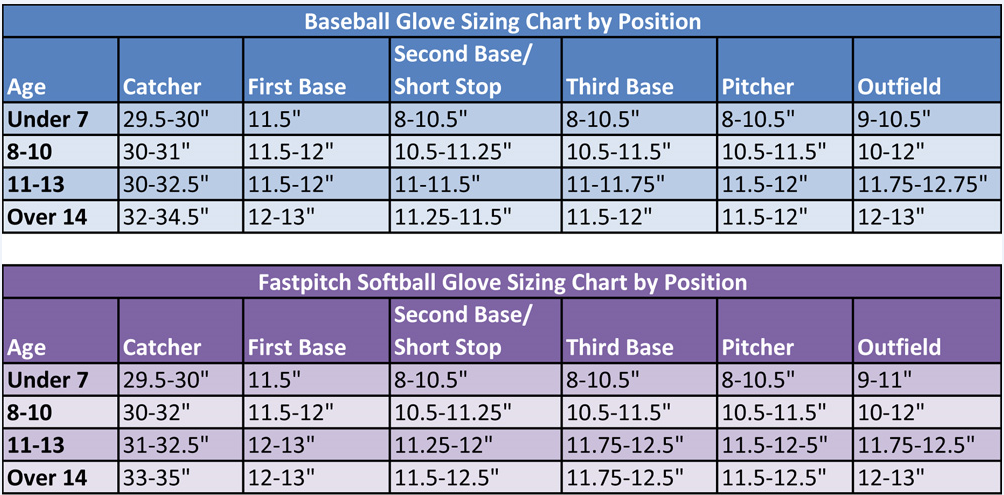 Baseball Glove Sizing Chart by Position

| Age | Catcher | First Base | Second Base/ Short Stop | Third Base | Pitcher | Outfield |
|---|---|---|---|---|---|---|
| Under 7 | 29.5-30" | 11.5" | 8-10.5" | 8-10.5" | 8-10.5" | 9-10.5" |
| 8-10 | 30-31" | 11.5-12" | 10.5-11.25" | 10.5-11.5" | 10.5-11.5" | 10-12" |
| 11-13 | 30-32.5" | 11.5-12" | 11-11.5" | 11-11.75" | 11.5-12" | 11.75-12.75" |
| Over 14 | 32-34.5" | 12-13" | 11.25-11.5" | 11.5-12" | 11.5-12" | 12-13" |

Fastpitch Softball Glove Sizing Chart by Position

| Age | Catcher | First Base | Second Base/ Short Stop | Third Base | Pitcher | Outfield |
|---|---|---|---|---|---|---|
| Under 7 | 29.5-30" | 11.5" | 8-10.5" | 8-10.5" | 8-10.5" | 9-11" |
| 8-10 | 30-32" | 11.5-12" | 10.5-11.25" | 10.5-11.5" | 10.5-11.5" | 10-12" |
| 11-13 | 31-32.5" | 12-13" | 11.25-12" | 11.75-12.5" | 11.5-12-5" | 11.75-12.5" |
| Over 14 | 33-35" | 12-13" | 11.5-12.5" | 11.75-12.5" | 11.5-12.5" | 12-13" |